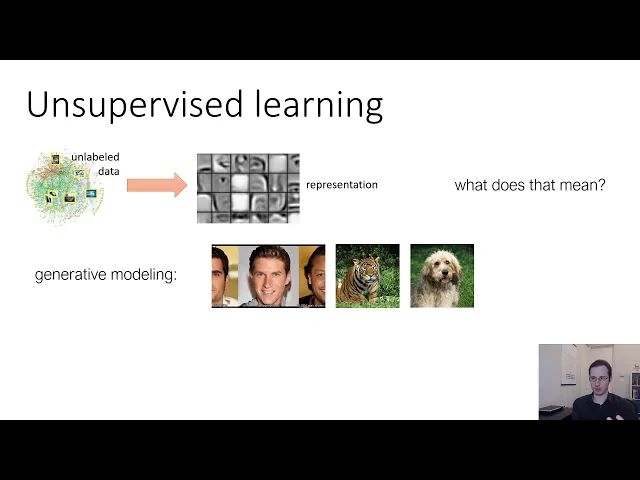 Unsupervised learning

unlabeled data

representation

what does that mean?

generative modeling: